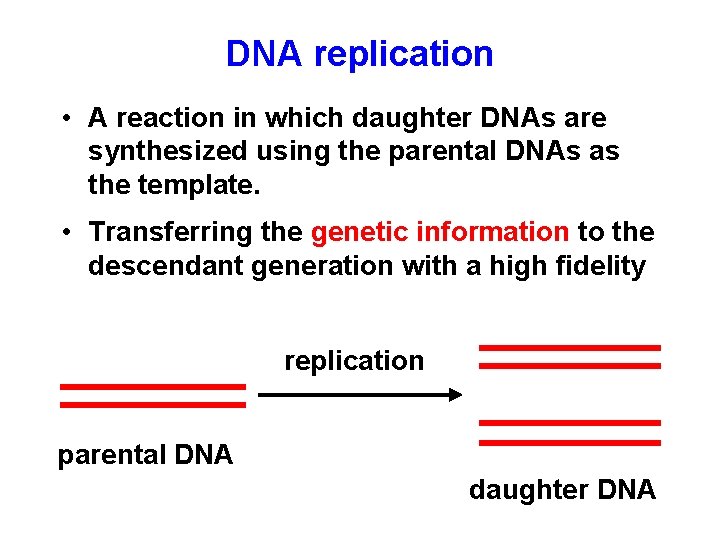 DNA replication

• A reaction in which daughter DNAs are synthesized using the parental DNAs as the template.

• Transferring the genetic information to the descendant generation with a high fidelity

replication

parental DNA

daughter DNA